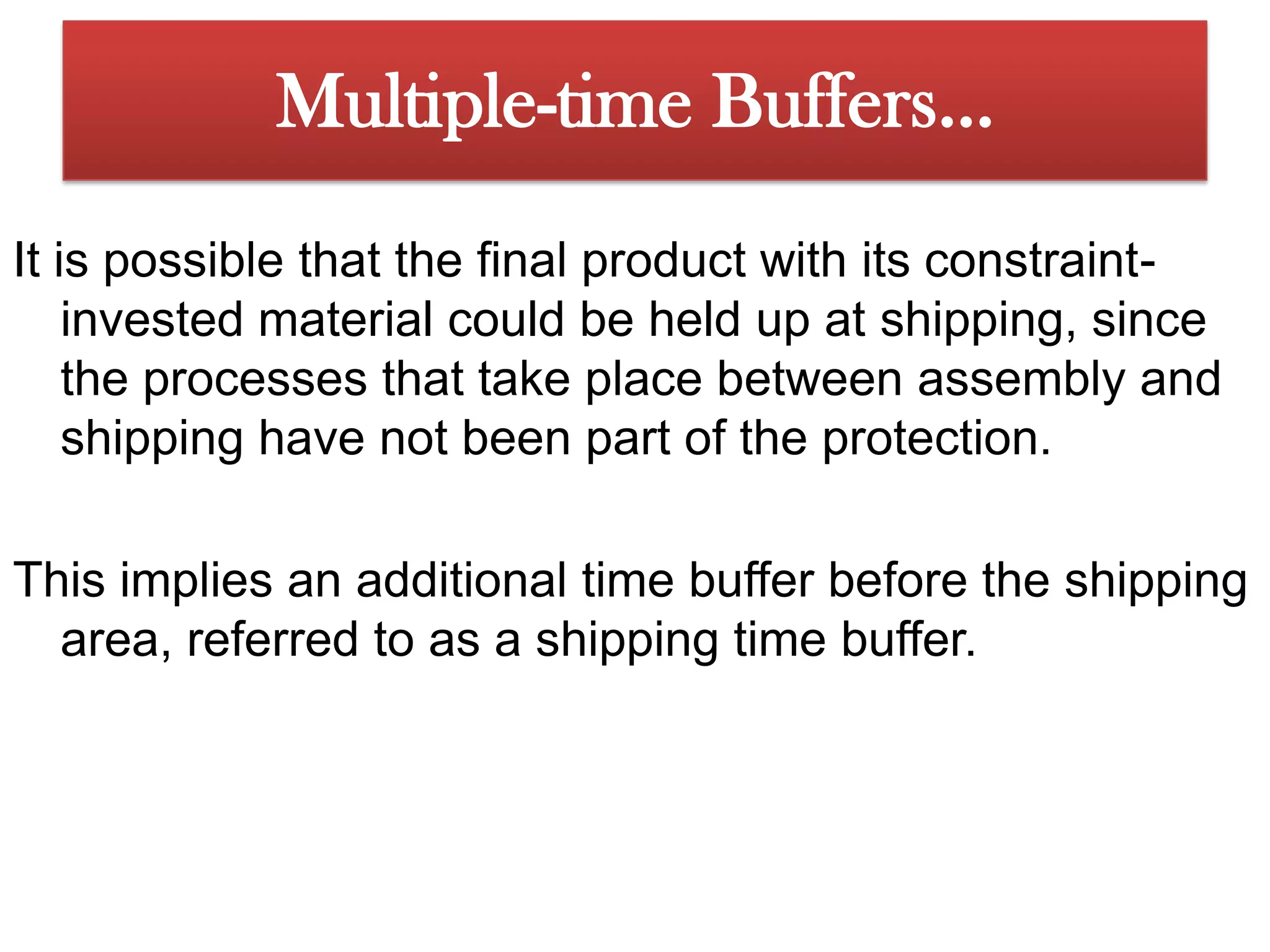 Multiple-time Buffers...

It is possible that the final product with its constraint-invested material could be held up at shipping, since the processes that take place between assembly and shipping have not been part of the protection.

This implies an additional time buffer before the shipping area, referred to as a shipping time buffer.